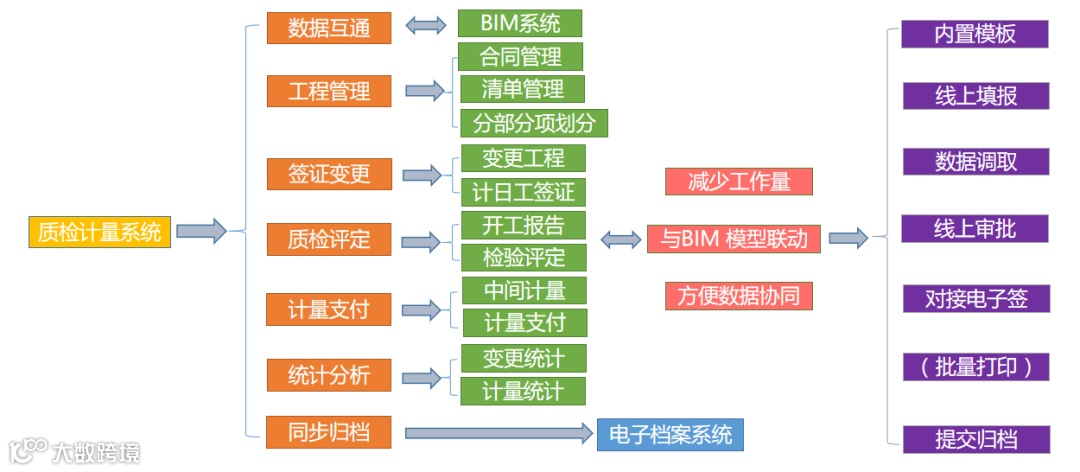 质检计量系统

数据互通
BIM系统

工程管理
合同管理
清单管理
分部分项划分

签证变更
变更工程
计日工签证

质检评定
开工报告
检验评定

计量支付
中间计量
计量支付

统计分析
变更统计
计量统计

同步归档
电子档案系统

减少工作量
与BIM 模型联动
方便数据协同

内置模板
线上填报
数据调取
线上审批
对接电子签
（批量打印）
提交归档

大数跨境